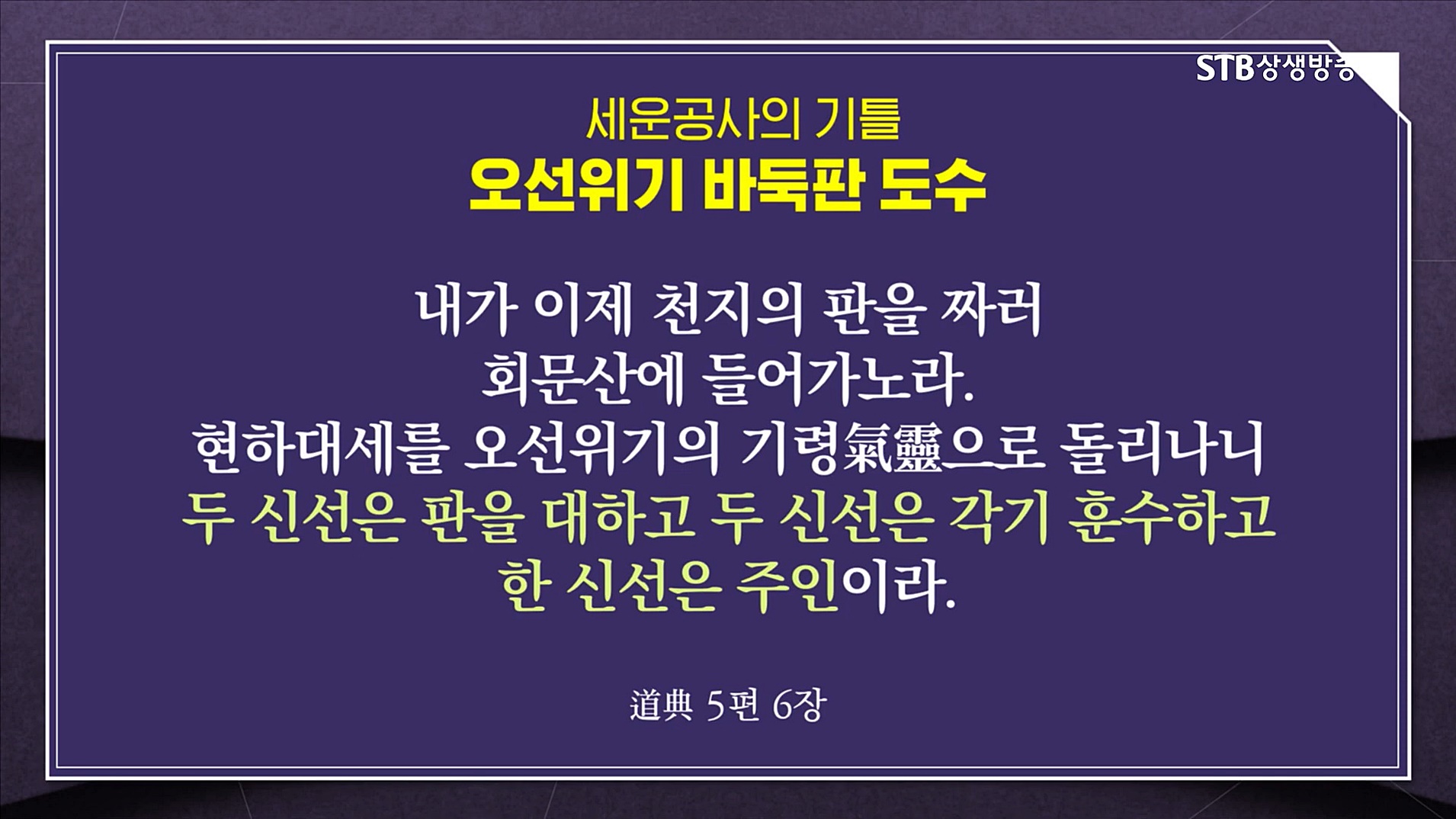 STB상생방송

세운공사의 기틀
오선위기 바둑판 도수

내가 이제 천지의 판을 짜러 회문산에 들어가노라. 현하대세를 오선위기의 기령氣靈으로 돌리나니 두 신선은 판을 대하고 두 신선은 각기 훈수하고 한 신선은 주인이라.

道典 5편 6장